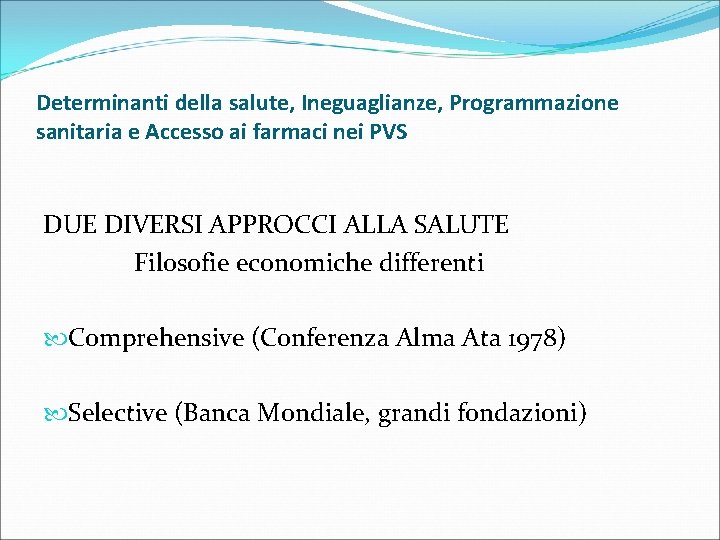 Determinanti della salute, Ineguaglianze, Programmazione sanitaria e Accesso ai farmaci nei PVS

DUE DIVERSI APPROCCI ALLA SALUTE
Filosofie economiche differenti

Comprehensive (Conferenza Alma Ata 1978)

Selective (Banca Mondiale, grandi fondazioni)